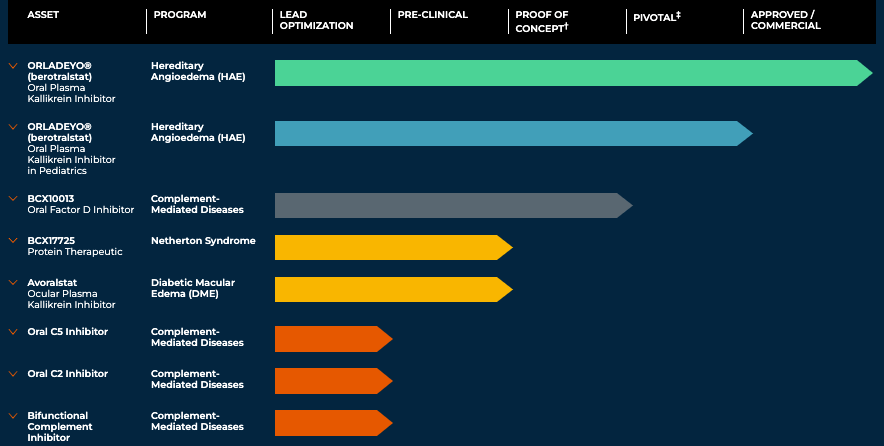 | ASSET | PROGRAM | LEAD OPTIMIZATION | PRE-CLINICAL | PROOF OF CONCEPT† | PIVOTAL‡ | APPROVED / COMMERCIAL |
|---|---|---|---|---|---|---|
| ORLADEYO® (berotralstat) Oral Plasma Kallikrein Inhibitor | Hereditary Angioedema (HAE) | | | | | |
| ORLADEYO® (berotralstat) Oral Plasma Kallikrein Inhibitor in Pediatrics | Hereditary Angioedema (HAE) | | | | | |
| BCX10013 Oral Factor D Inhibitor | Complement-Mediated Diseases | | | | | |
| BCX17725 Protein Therapeutic | Netherton Syndrome | | | | | |
| Avoralstat Ocular Plasma Kallikrein Inhibitor | Diabetic Macular Edema (DME) | | | | | |
| Oral C5 Inhibitor | Complement-Mediated Diseases | | | | | |
| Oral C2 Inhibitor | Complement-Mediated Diseases | | | | | |
| Bifunctional Complement Inhibitor | Complement-Mediated Diseases | | | | | |